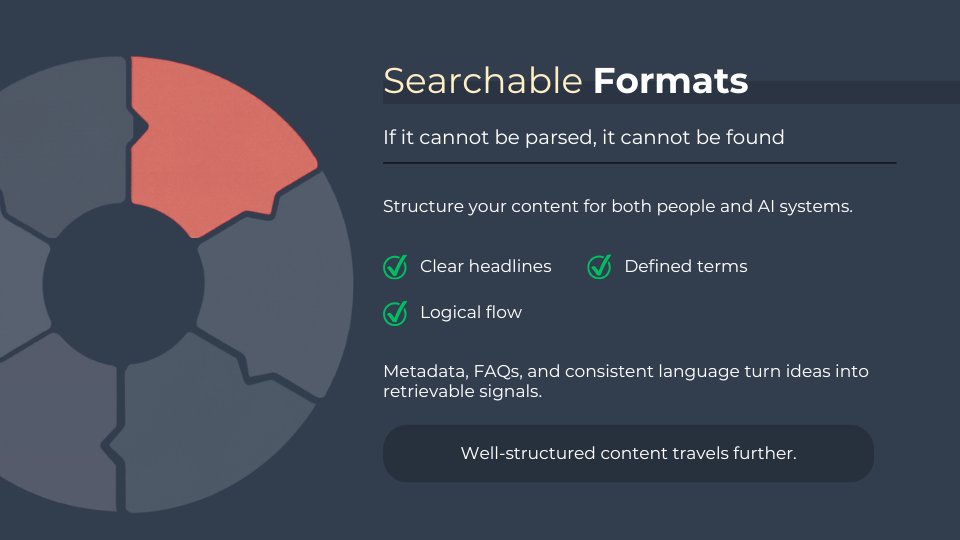 Searchable Formats

If it cannot be parsed, it cannot be found

Structure your content for both people and AI systems.

Clear headlines

Defined terms

Logical flow

Metadata, FAQs, and consistent language turn ideas into retrievable signals.

Well-structured content travels further.